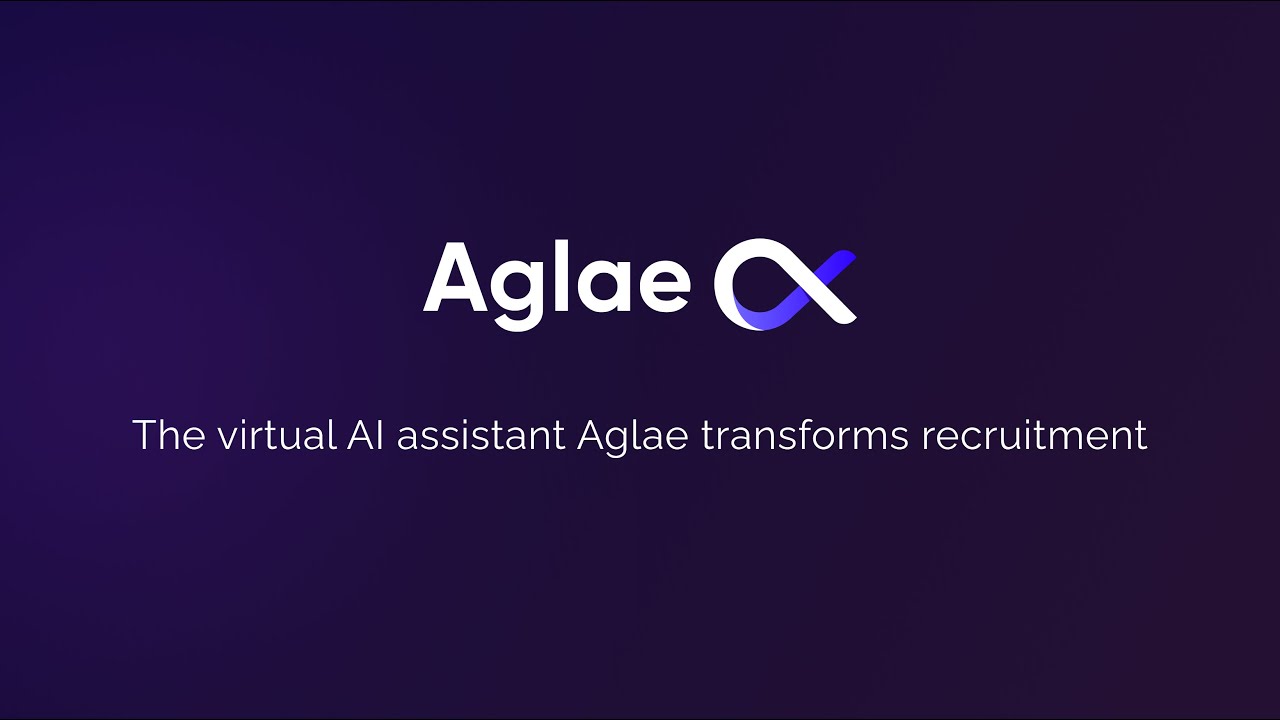 Aglae

The virtual AI assistant Aglae transforms recruitment